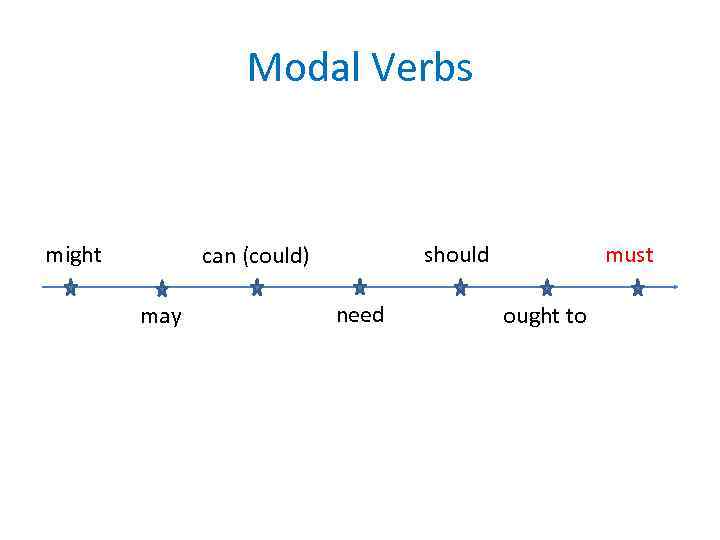 Modal Verbs

might
may
can (could)
need
should
ought to
must